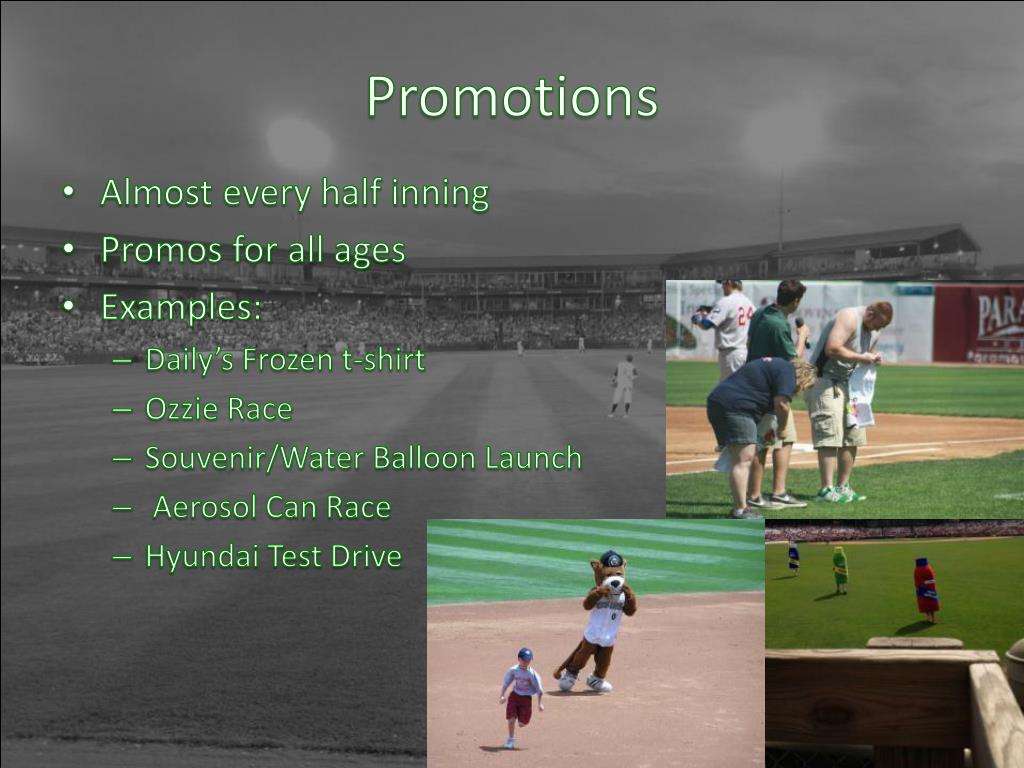 Promotions

• Almost every half inning
• Promos for all ages
• Examples:
– Daily's Frozen t-shirt
– Ozzie Race
– Souvenir/Water Balloon Launch
– Aerosol Can Race
– Hyundai Test Drive

24

PARA